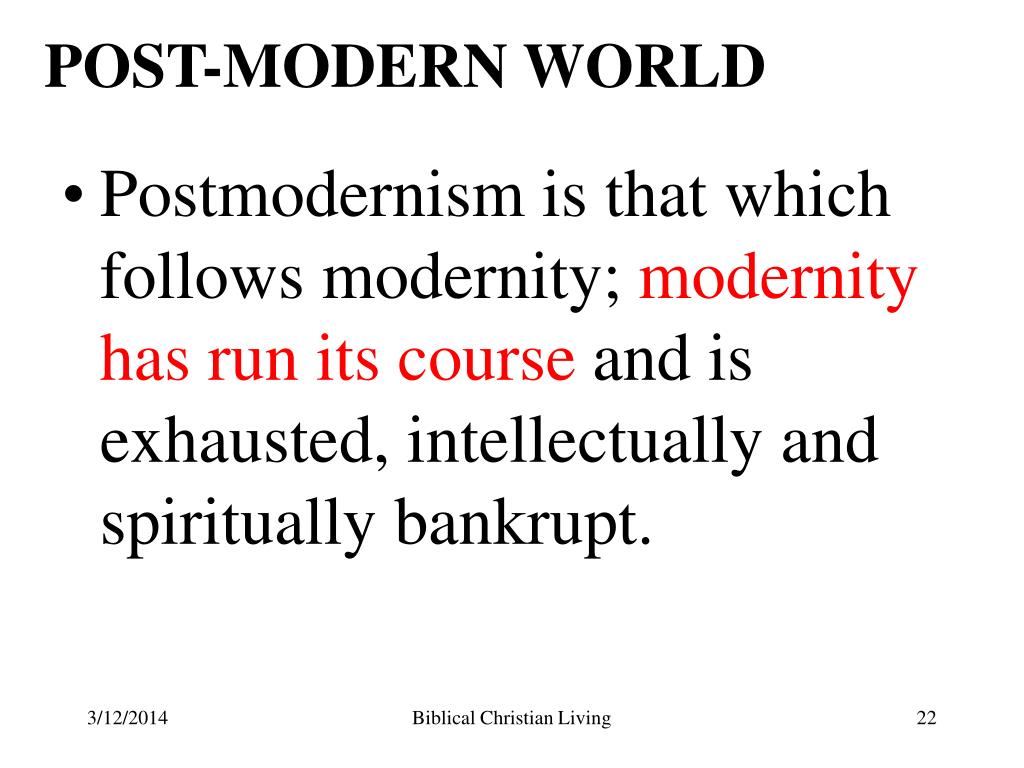 POST-MODERN WORLD

• Postmodernism is that which follows modernity; modernity has run its course and is exhausted, intellectually and spiritually bankrupt.

3/12/2014

Biblical Christian Living

22